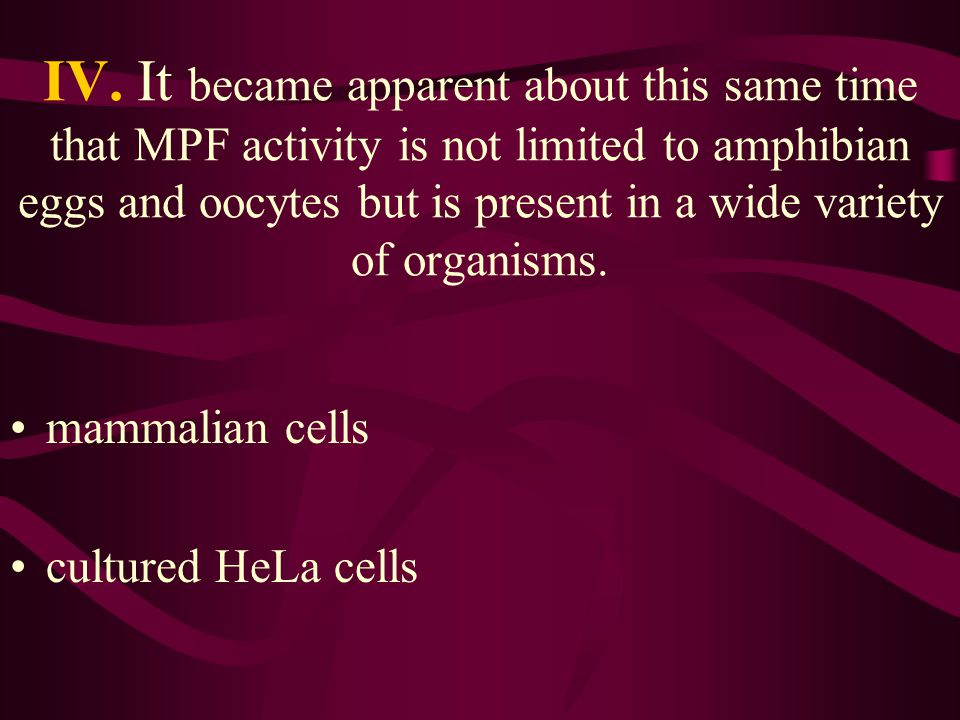 IV. It became apparent about this same time that MPF activity is not limited to amphibian eggs and oocytes but is present in a wide variety of organisms.

• mammalian cells

• cultured HeLa cells